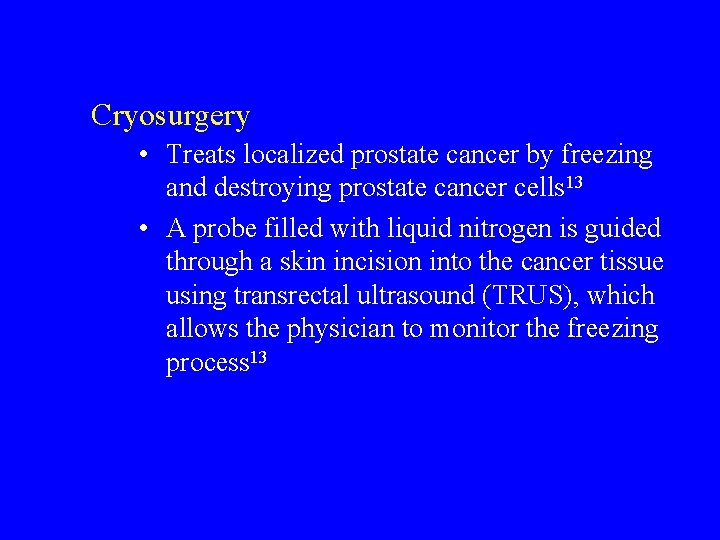 Cryosurgery

• Treats localized prostate cancer by freezing and destroying prostate cancer cells$^{13}$

• A probe filled with liquid nitrogen is guided through a skin incision into the cancer tissue using transrectal ultrasound (TRUS), which allows the physician to monitor the freezing process$^{13}$